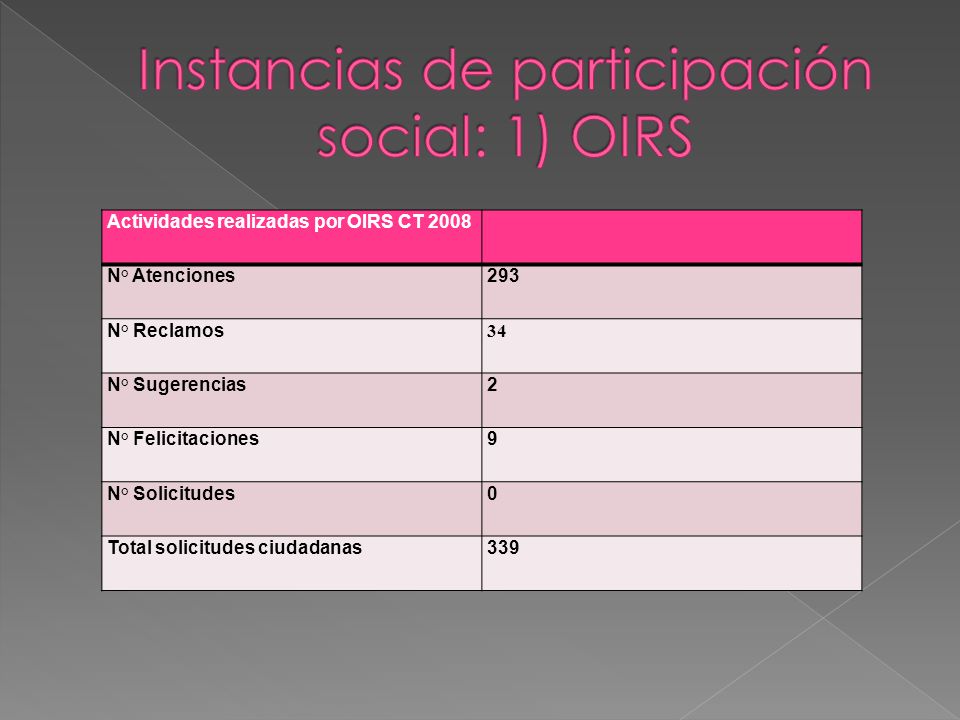 Instancias de participación social: 1) OIRS

| Actividades realizadas por OIRS CT 2008 | |
|---|---|
| N° Atenciones | 293 |
| N° Reclamos | 34 |
| N° Sugerencias | 2 |
| N° Felicitaciones | 9 |
| N° Solicitudes | 0 |
| Total solicitudes ciudadanas | 339 |